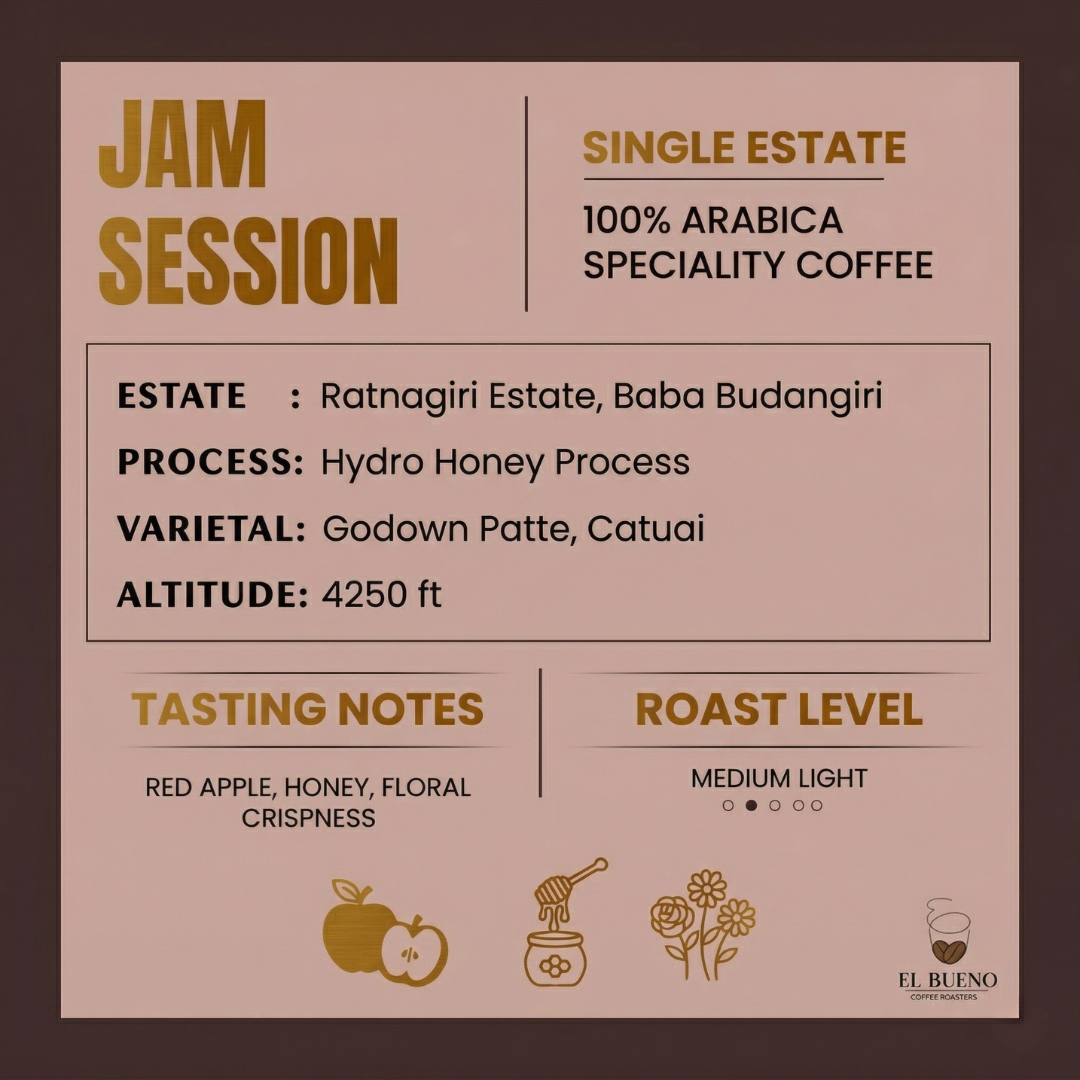 JAM SESSION

SINGLE ESTATE

100% ARABICA SPECIALITY COFFEE

ESTATE : Ratnagiri Estate, Baba Budangiri

PROCESS: Hydro Honey Process

VARIETAL: Godown Patte, Catuai

ALTITUDE: 4250 ft

TASTING NOTES

RED APPLE, HONEY, FLORAL CRISPNESS

ROAST LEVEL

MEDIUM LIGHT

EL BUENO
COFFEE ROASTERS